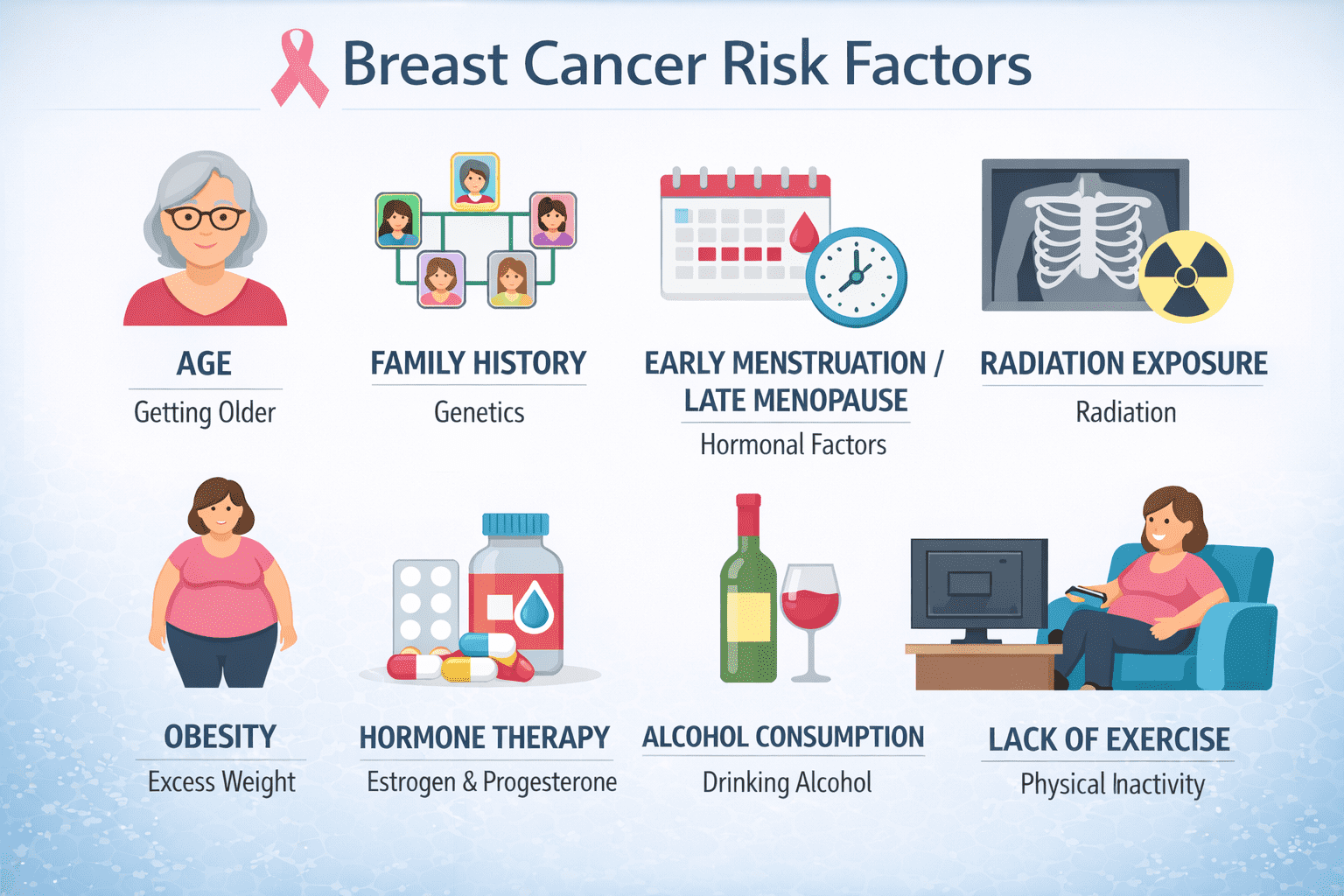 Breast Cancer Risk Factors

AGE
Getting Older

FAMILY HISTORY
Genetics

EARLY MENSTRUATION / LATE MENOPAUSE
Hormonal Factors

RADIATION EXPOSURE
Radiation

OBESITY
Excess Weight

HORMONE THERAPY
Estrogen & Progesterone

ALCOHOL CONSUMPTION
Drinking Alcohol

LACK OF EXERCISE
Physical Inactivity